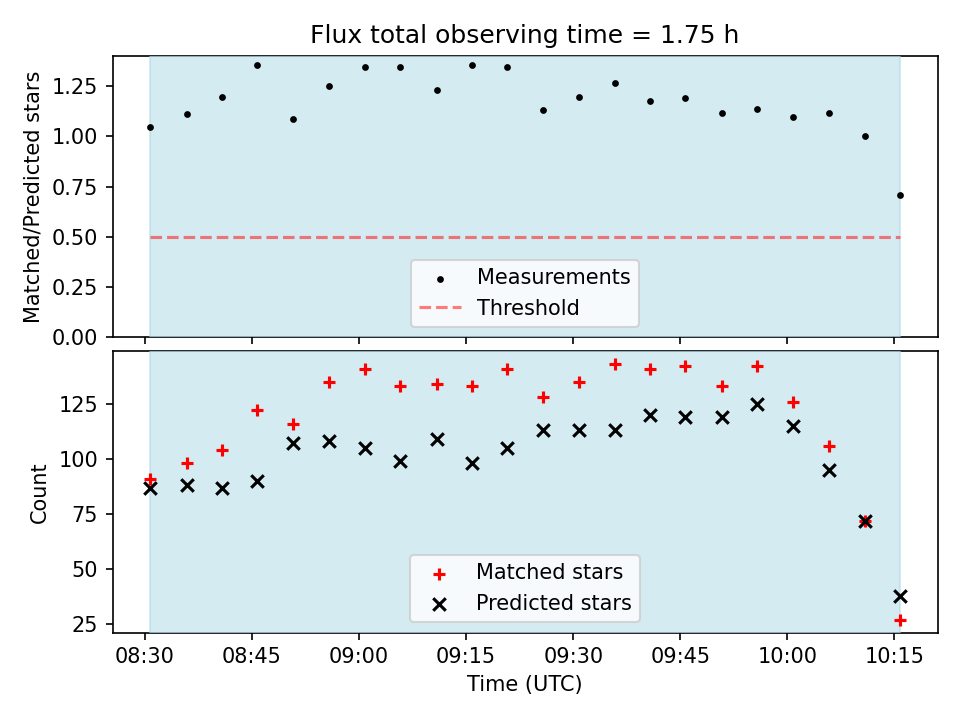 Flux total observing time = 1.75 h

Matched/Predicted stars

1.25
1.00
0.75
0.50
0.25
0.00

Measurements
Threshold

Count

125
100
75
50
25

Matched stars
Predicted stars

08:30 08:45 09:00 09:15 09:30 09:45 10:00 10:15

Time (UTC)